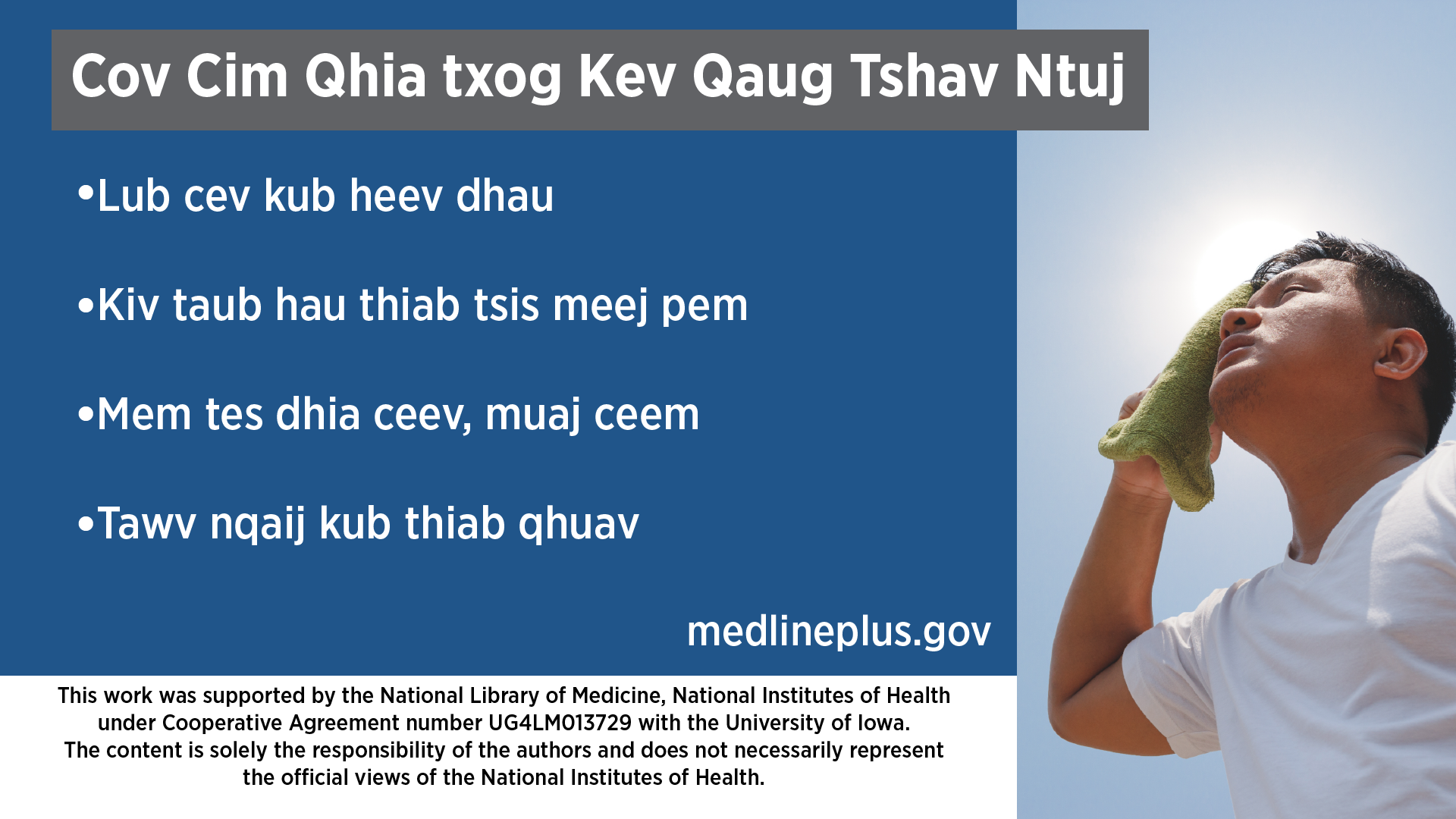 Cov Cim Qhia txog Kev Qaug Tshav Ntuj

•Lub cev kub heev dhau

•Kiv taub hau thiab tsis meej pem

•Mem tes dhia ceev, muaj ceem

•Tawv nqaij kub thiab qhuav

medlineplus.gov

This work was supported by the National Library of Medicine, National Institutes of Health under Cooperative Agreement number UG4LM013729 with the University of Iowa. The content is solely the responsibility of the authors and does not necessarily represent the official views of the National Institutes of Health.